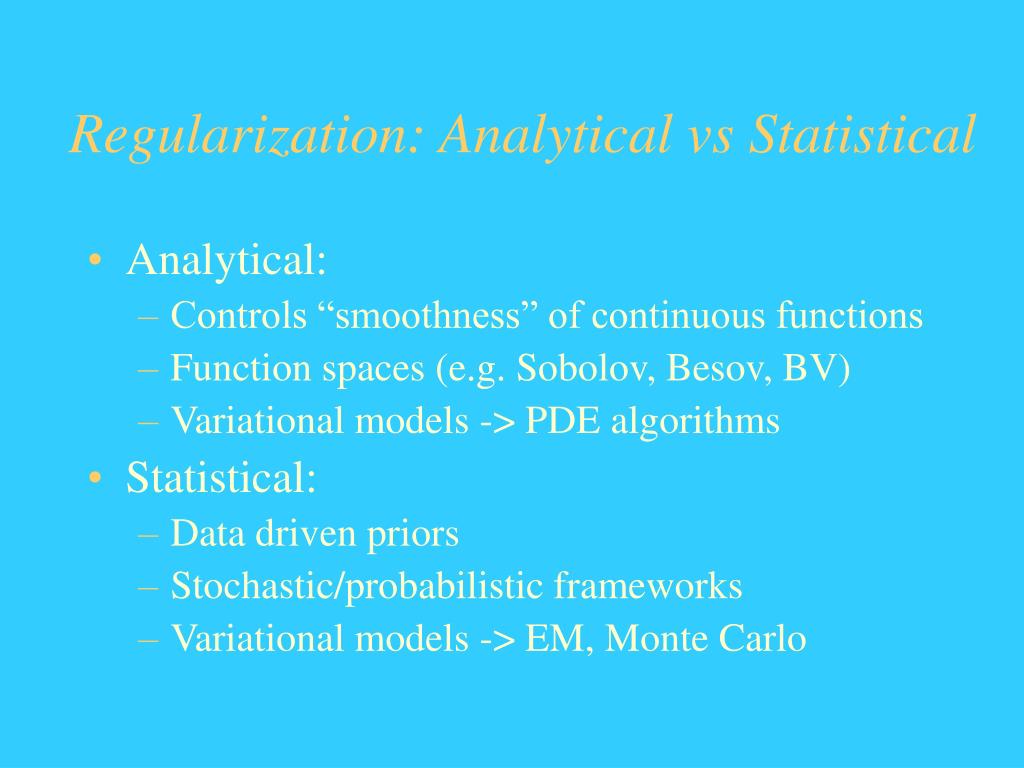 Regularization: Analytical vs Statistical

• Analytical:
 – Controls “smoothness” of continuous functions
 – Function spaces (e.g. Sobolov, Besov, BV)
 – Variational models -> PDE algorithms
• Statistical:
 – Data driven priors
 – Stochastic/probabilistic frameworks
 – Variational models -> EM, Monte Carlo